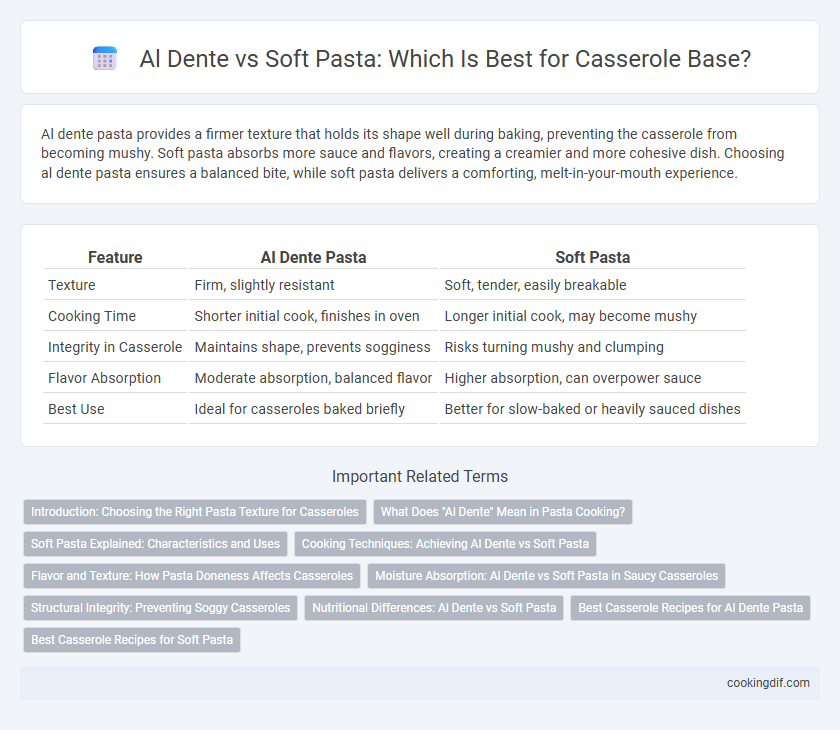 Al Dente vs Soft Pasta: Which Is Best for Casserole Base?

Al dente pasta provides a firmer texture that holds its shape well during baking, preventing the casserole from becoming mushy. Soft pasta absorbs more sauce and flavors, creating a creamier and more cohesive dish. Choosing al dente pasta ensures a balanced bite, while soft pasta delivers a comforting, melt-in-your-mouth experience.

| Feature | Al Dente Pasta | Soft Pasta |
|---|---|---|
| Texture | Firm, slightly resistant | Soft, tender, easily breakable |
| Cooking Time | Shorter initial cook, finishes in oven | Longer initial cook, may become mushy |
| Integrity in Casserole | Maintains shape, prevents sogginess | Risks turning mushy and clumping |
| Flavor Absorption | Moderate absorption, balanced flavor | Higher absorption, can overpower sauce |
| Best Use | Ideal for casseroles baked briefly | Better for slow-baked or heavily sauced dishes |

Important Related Terms

Introduction: Choosing the Right Pasta Texture for Casseroles
What Does "Al Dente" Mean in Pasta Cooking?
Soft Pasta Explained: Characteristics and Uses
Cooking Techniques: Achieving Al Dente vs Soft Pasta
Flavor and Texture: How Pasta Doneness Affects Casseroles
Moisture Absorption: Al Dente vs Soft Pasta in Saucy Casseroles
Structural Integrity: Preventing Soggy Casseroles
Nutritional Differences: Al Dente vs Soft Pasta
Best Casserole Recipes for Al Dente Pasta
Best Casserole Recipes for Soft Pasta

cookingdif.com